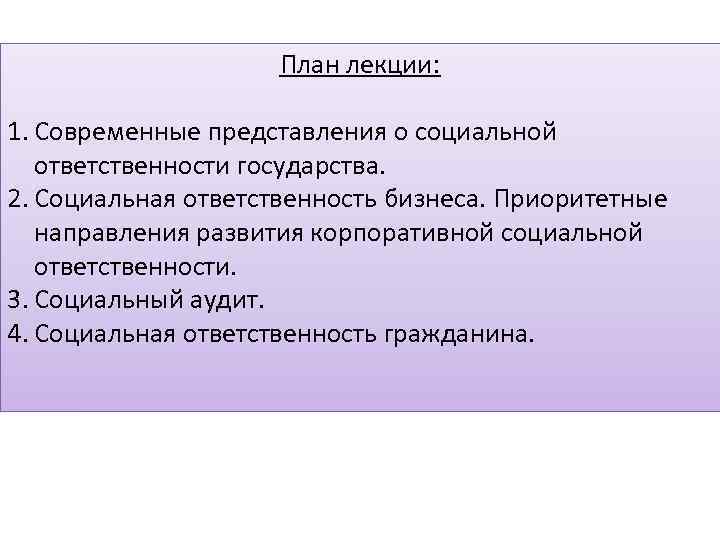 План лекции:

1. Современные представления о социальной ответственности государства.
2. Социальная ответственность бизнеса. Приоритетные направления развития корпоративной социальной ответственности.
3. Социальный аудит.
4. Социальная ответственность гражданина.